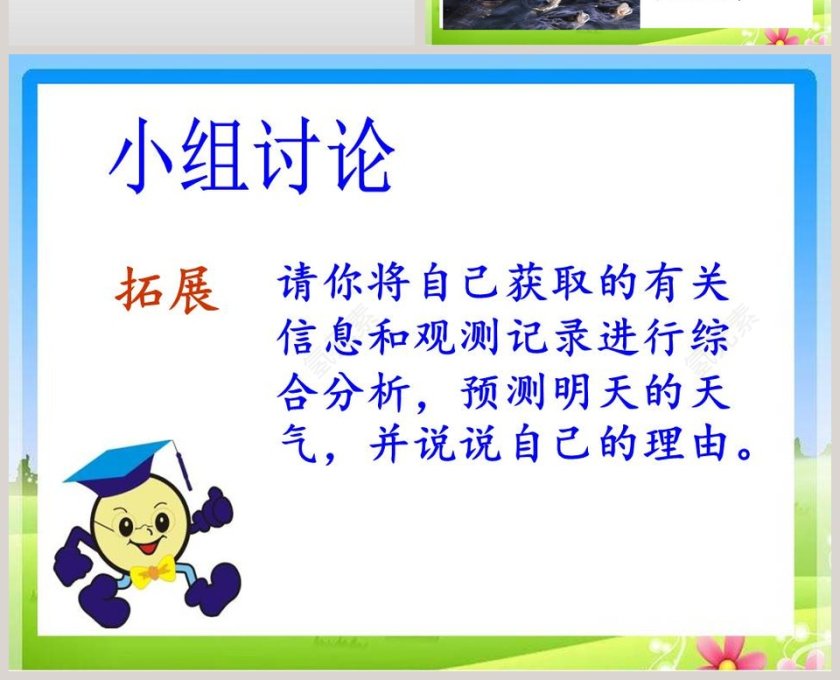 小组讨论

拓展　请你将自己获取的有关信息和观测记录进行综合分析，预测明天的天气，并说说自己的理由。